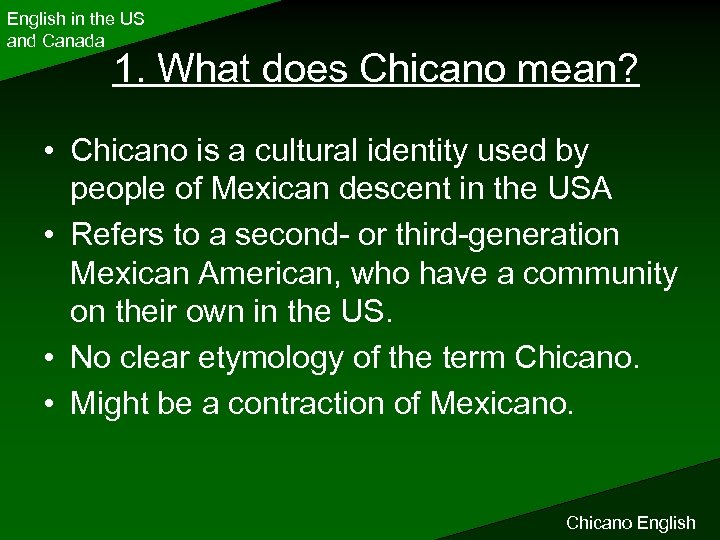 English in the US and Canada

1. What does Chicano mean?

• Chicano is a cultural identity used by people of Mexican descent in the USA
• Refers to a second- or third-generation Mexican American, who have a community on their own in the US.
• No clear etymology of the term Chicano.
• Might be a contraction of Mexicano.

Chicano English